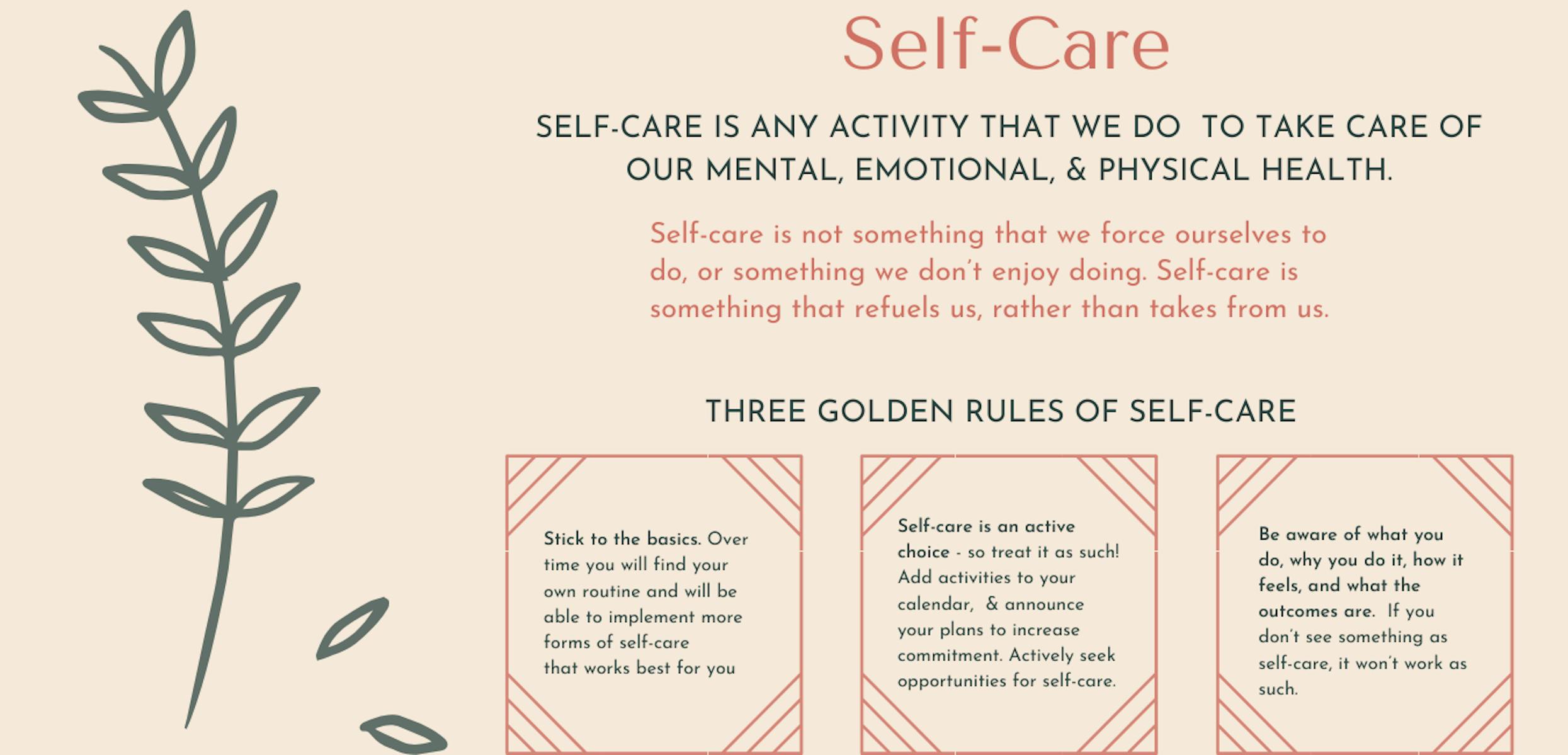 Self-Care

SELF-CARE IS ANY ACTIVITY THAT WE DO TO TAKE CARE OF OUR MENTAL, EMOTIONAL, & PHYSICAL HEALTH.

Self-care is not something that we force ourselves to do, or something we don't enjoy doing. Self-care is something that refuels us, rather than takes from us.

THREE GOLDEN RULES OF SELF-CARE

Stick to the basics. Over time you will find your own routine and will be able to implement more forms of self-care that works best for you

Self-care is an active choice - so treat it as such! Add activities to your calendar, & announce your plans to increase commitment. Actively seek opportunities for self-care.

Be aware of what you do, why you do it, how it feels, and what the outcomes are. If you don't see something as self-care, it won't work as such.